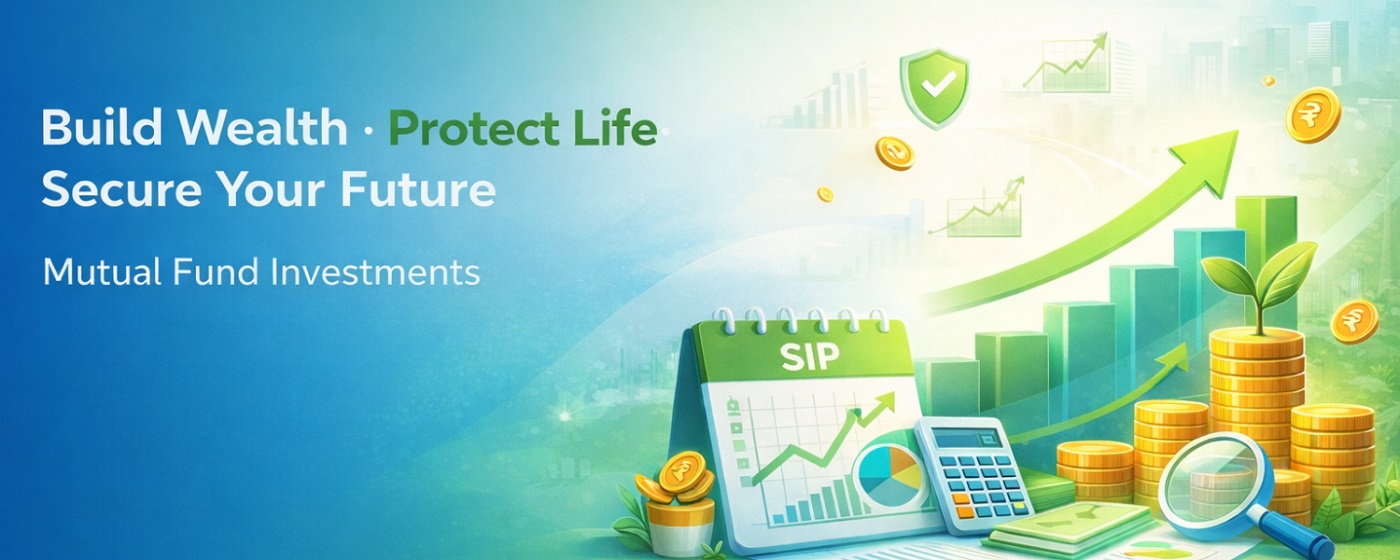 Build Wealth · Protect Life·
Secure Your Future

Mutual Fund Investments

SIP